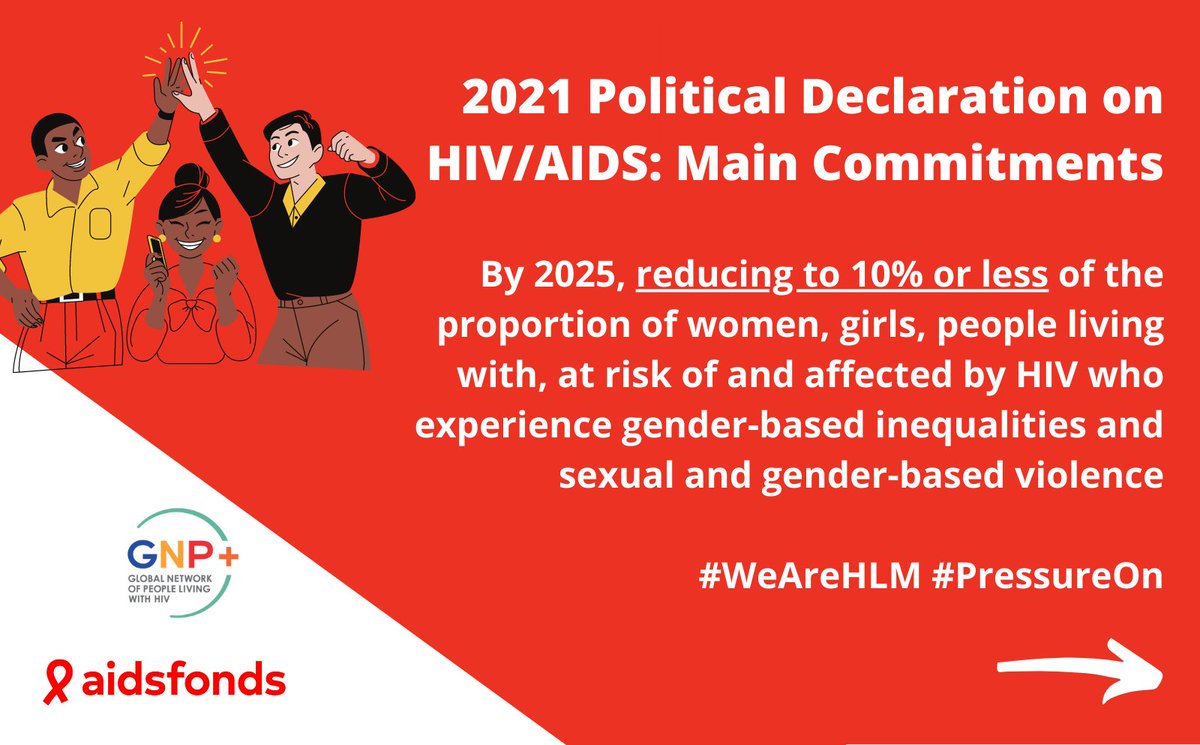 2021 Political Declaration on HIV/AIDS: Main Commitments

By 2025, reducing to 10% or less of the proportion of women, girls, people living with, at risk of and affected by HIV who experience gender-based inequalities and sexual and gender-based violence

#WeAreHLM #PressureOn

GNP+
GLOBAL NETWORK OF PEOPLE LIVING WITH HIV

aidsfonds